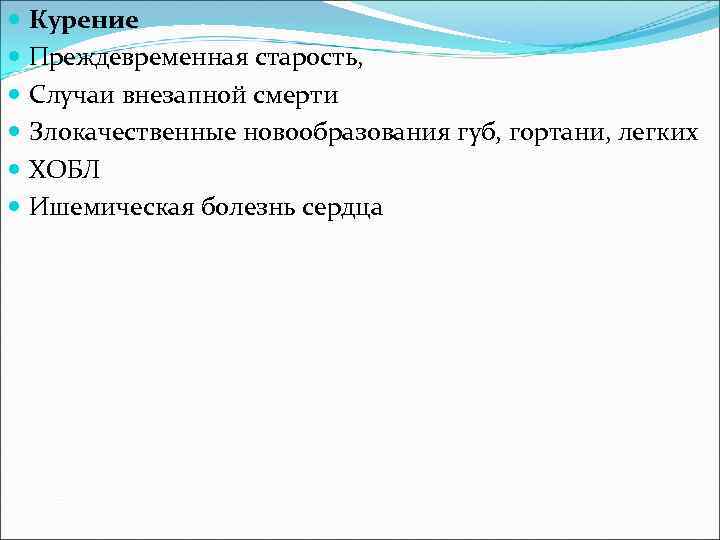 Курение
Преждевременная старость,
Случаи внезапной смерти
Злокачественные новообразования губ, гортани, легких
ХОБЛ
Ишемическая болезнь сердца